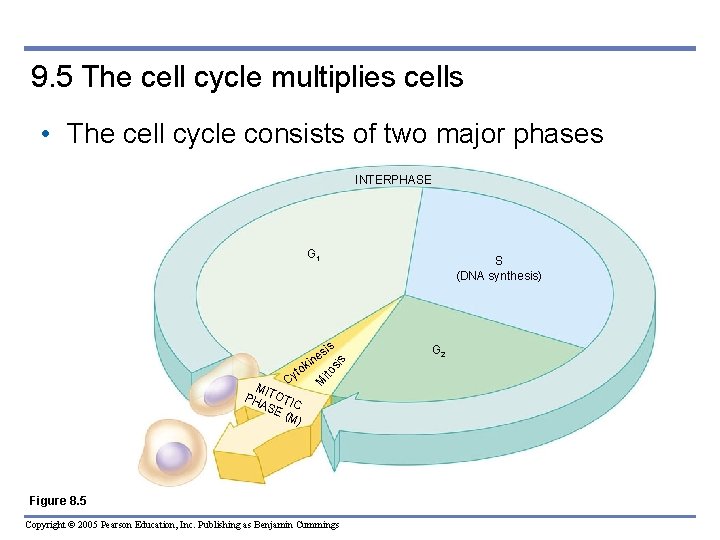 9.5 The cell cycle multiplies cells

• The cell cycle consists of two major phases

INTERPHASE

$G_1$

S
(DNA synthesis)

$G_2$

Cytokinesis

Mitosis

MITOTIC PHASE (M)

Figure 8.5

Copyright © 2005 Pearson Education, Inc. Publishing as Benjamin Cummings